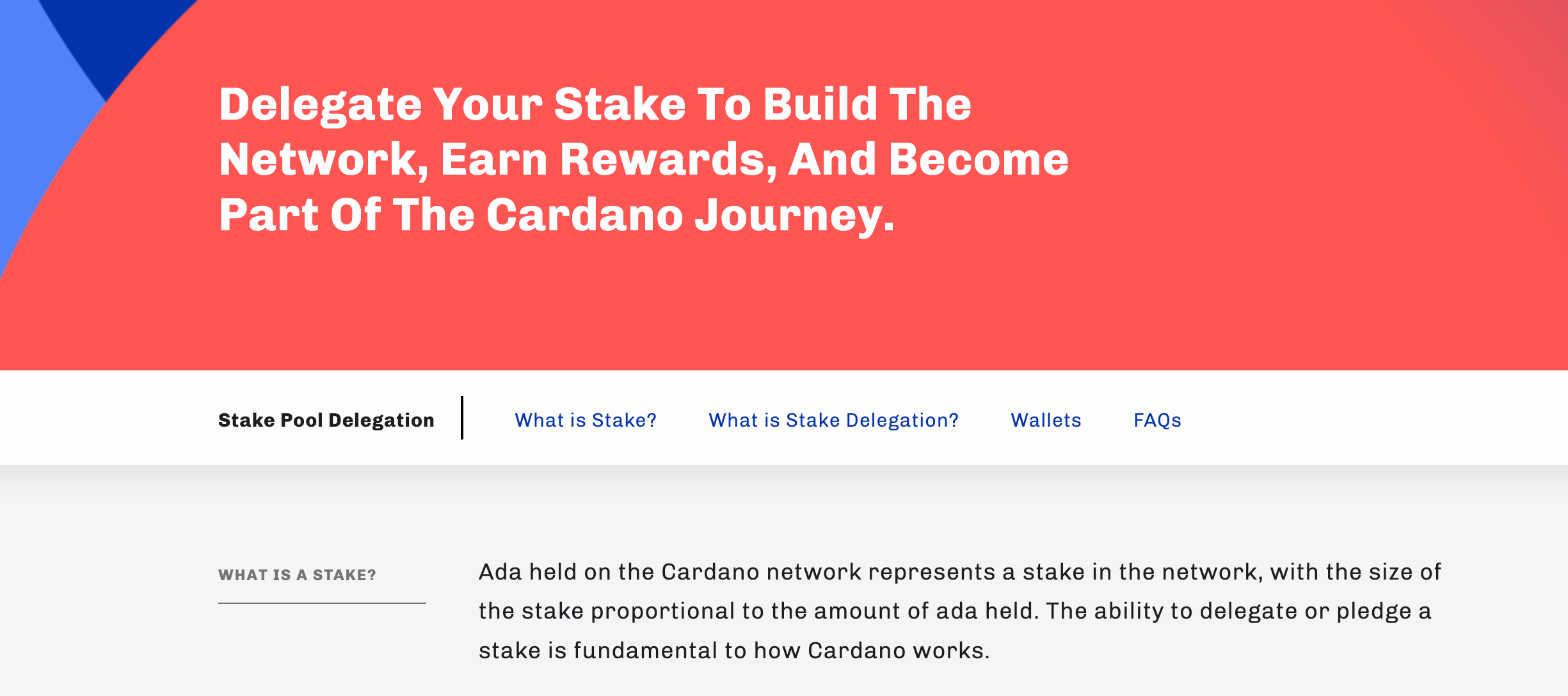 Delegate Your Stake To Build The Network, Earn Rewards, And Become Part Of The Cardano Journey.

Stake Pool Delegation

What is Stake?

What is Stake Delegation?

Wallets

FAQs

WHAT IS A STAKE?

Ada held on the Cardano network represents a stake in the network, with the size of the stake proportional to the amount of ada held. The ability to delegate or pledge a stake is fundamental to how Cardano works.